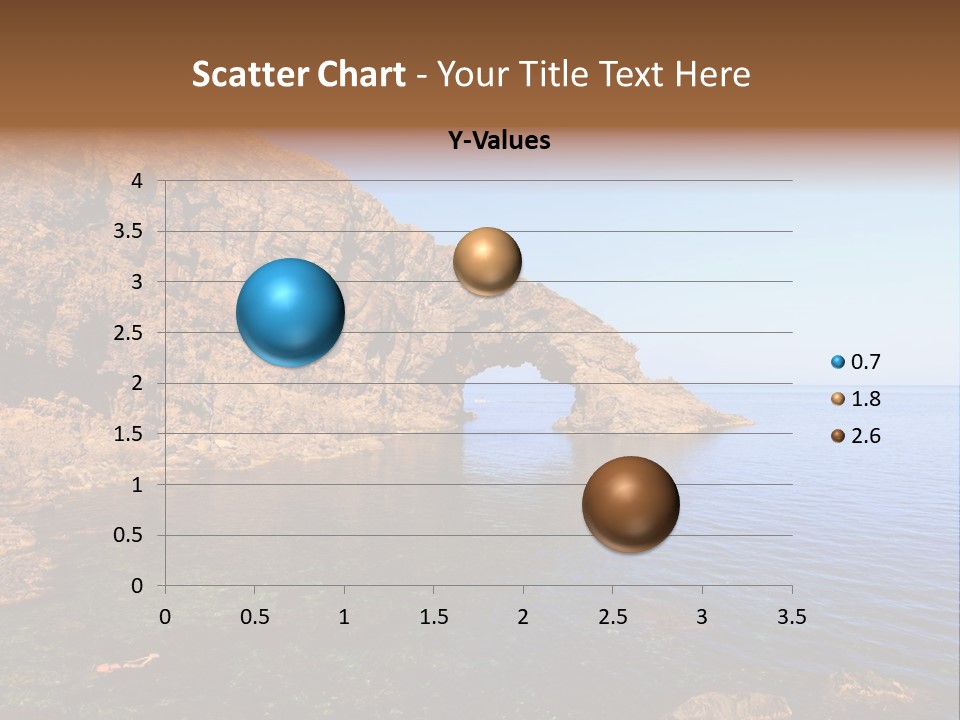 Scatter Chart - Your Title Text Here

Y-Values

4
3.5
3
2.5
2
1.5
1
0.5
0

0 0.5 1 1.5 2 2.5 3 3.5

0.7
1.8
2.6